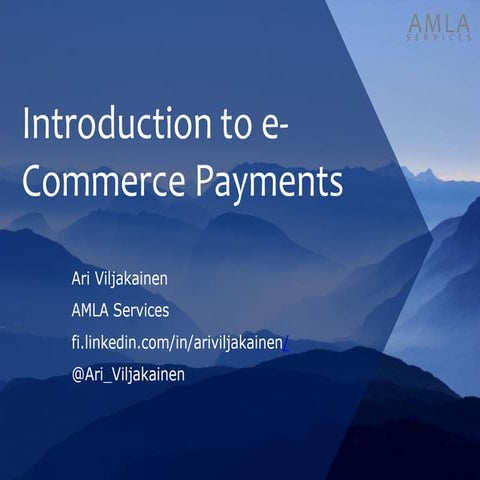 AMLA
SERVICES

Introduction to e-Commerce Payments

Ari Viljakainen

AMLA Services

fi.linkedin.com/in/ariviljakainen/

@Ari_Viljakainen